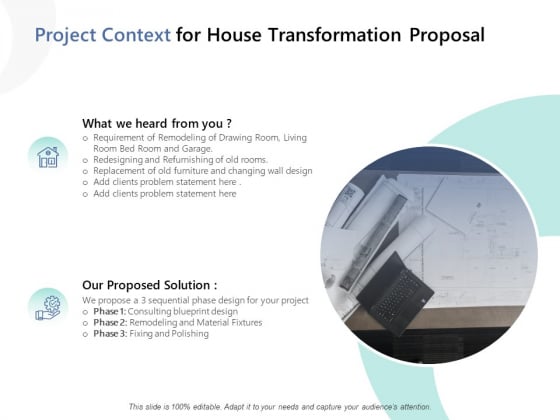 Project Context for House Transformation Proposal

What we heard from you ?

o Requirement of Remodeling of Drawing Room, Living Room Bed Room and Garage.
o Redesigning and Refurnishing of old rooms.
o Replacement of old furniture and changing wall design
o Add clients problem statement here .
o Add clients problem statement here

Our Proposed Solution :

We propose a 3 sequential phase design for your project
o Phase 1: Consulting blueprint design
o Phase 2: Remodeling and Material Fixtures
o Phase 3: Fixing and Polishing

This slide is 100% editable. Adapt it to your needs and capture your audience's attention.